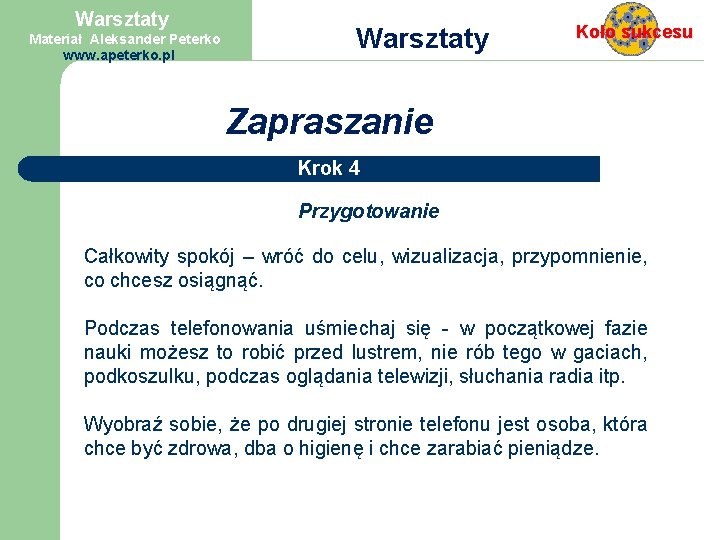 Warsztaty
Materiał Aleksander Peterko
www.apeterko.pl

Warsztaty

Koło sukcesu

Zapraszanie

Krok 4

Przygotowanie

Całkowity spokój – wróć do celu, wizualizacja, przypomnienie, co chcesz osiągnąć.

Podczas telefonowania uśmiechaj się - w początkowej fazie nauki możesz to robić przed lustrem, nie rób tego w gaciach, podkoszulku, podczas oglądania telewizji, słuchania radia itp.

Wyobraź sobie, że po drugiej stronie telefonu jest osoba, która chce być zdrowa, dba o higienę i chce zarabiać pieniądze.